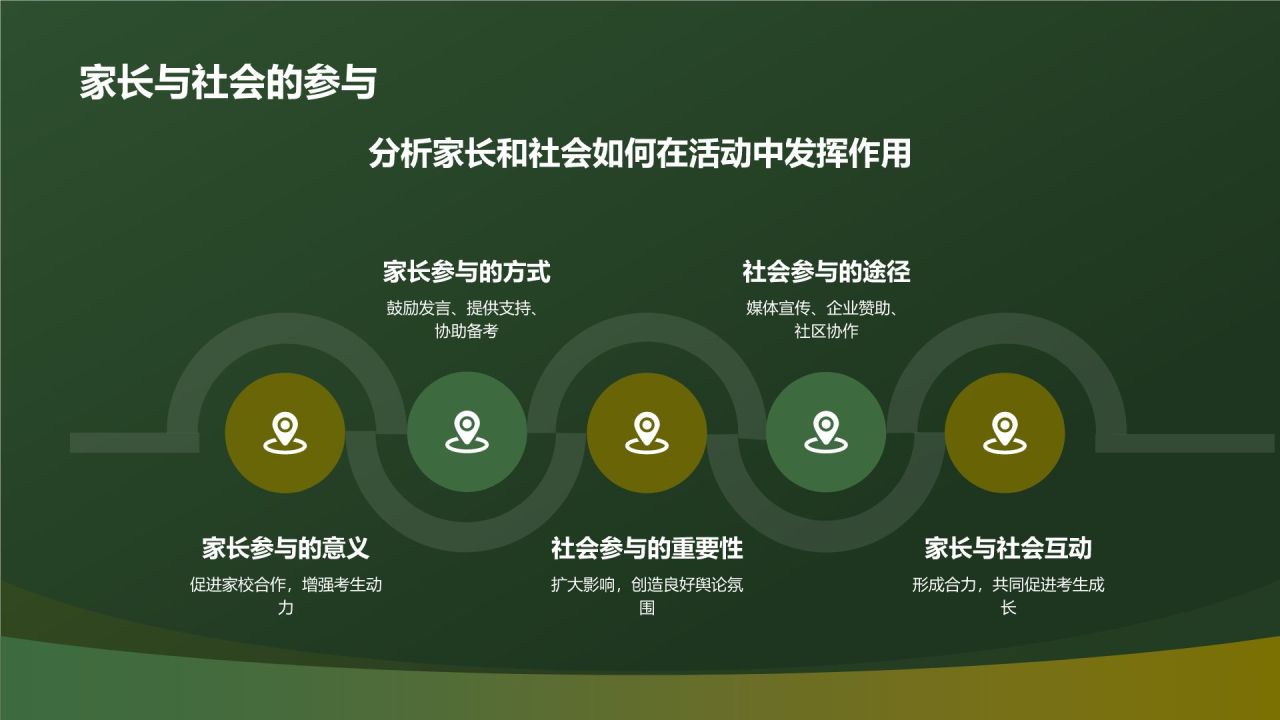 家长与社会的参与

分析家长和社会如何在活动中发挥作用

家长参与的方式

鼓励发言、提供支持、协助备考

社会参与的途径

媒体宣传、企业赞助、社区协作

家长参与的意义

促进家校合作，增强考生动力

社会参与的重要性

扩大影响，创造良好舆论氛围

家长与社会互动

形成合力，共同促进考生成长